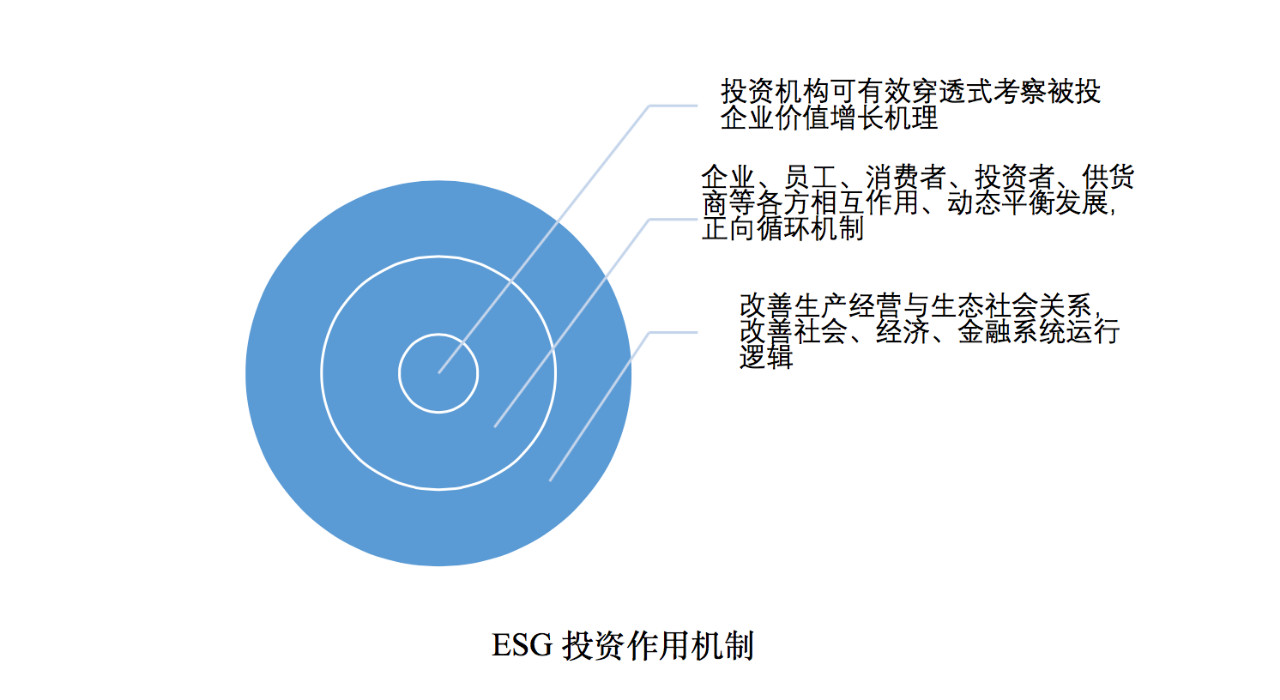 投资机构可有效穿透式考察被投企业价值增长机理

企业、员工、消费者、投资者、供货商等各方相互作用、动态平衡发展，正向循环机制

改善生产经营与生态社会关系，改善社会、经济、金融系统运行逻辑

ESG 投资作用机制